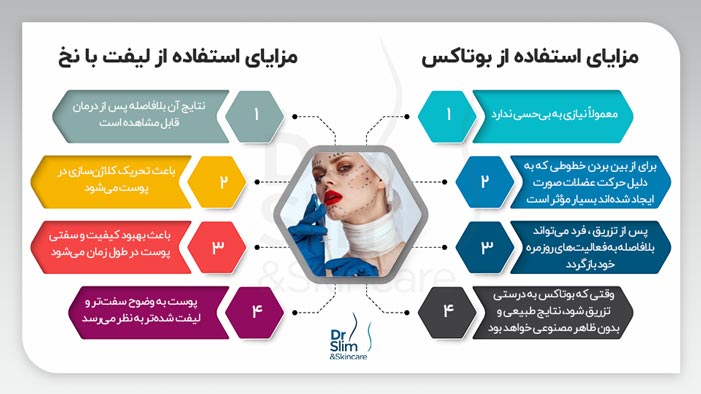 مزایای استفاده از بوتاکس

۱
معمولاً نیازی به بی‌حسی ندارد

۲
برای از بین بردن خطوطی که به دلیل حرکت عضلات صورت ایجاد شده‌اند بسیار مؤثر است

۳
پس از تزریق، فرد می‌تواند بلافاصله به فعالیت‌های روزمره خود بازگردد

۴
وقتی که بوتاکس به درستی تزریق شود، نتایج طبیعی و بدون ظاهر مصنوعی خواهد بود

مزایای استفاده از لیفت با نخ

۱
نتایج آن بلافاصله پس از درمان قابل مشاهده است

۲
باعث تحریک کلاژن‌سازی در پوست می‌شود

۳
باعث بهبود کیفیت و سفتی پوست در طول زمان می‌شود

۴
پوست به وضوح سفت‌تر و لیفت شده‌تر به نظر می‌رسد

Dr Slim &Skincare